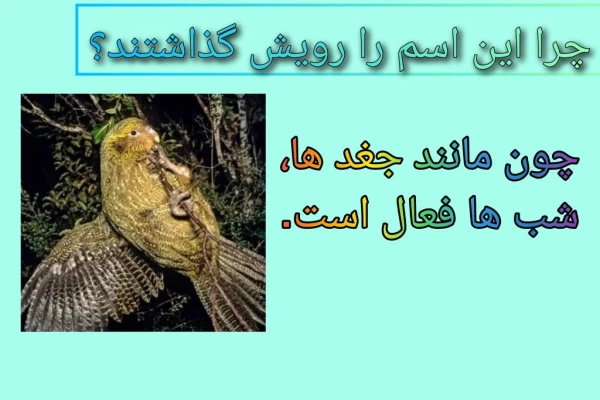 چرا این اسم را رویش گذاشتند؟

چون مانند جغد ها، شب ها فعال است.